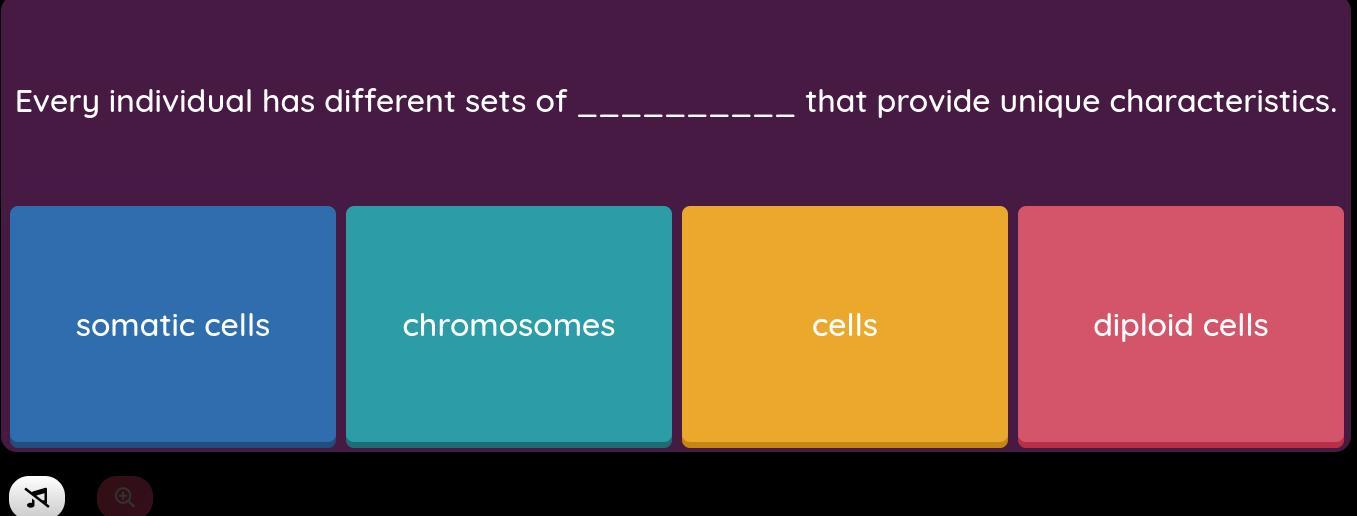 Every individual has different sets of __________ that provide unique characteristics.

somatic cells

chromosomes

cells

diploid cells